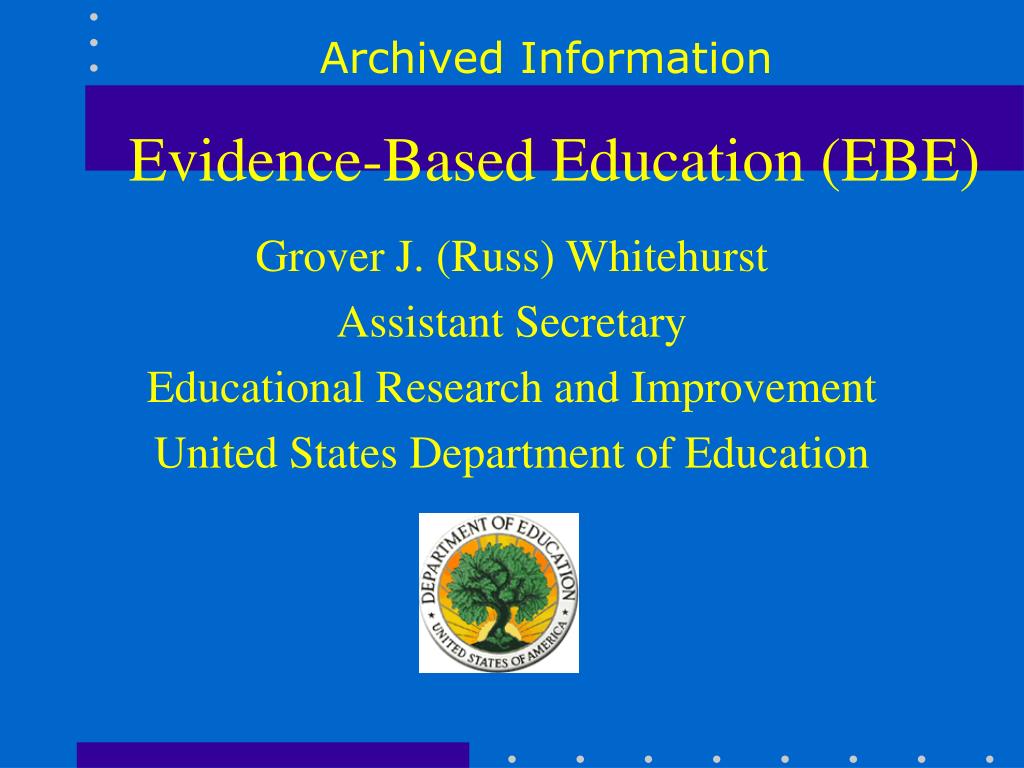 Archived Information

Evidence-Based Education (EBE)

Grover J. (Russ) Whitehurst
Assistant Secretary
Educational Research and Improvement
United States Department of Education

DEPARTMENT OF EDUCATION
UNITED STATES OF AMERICA